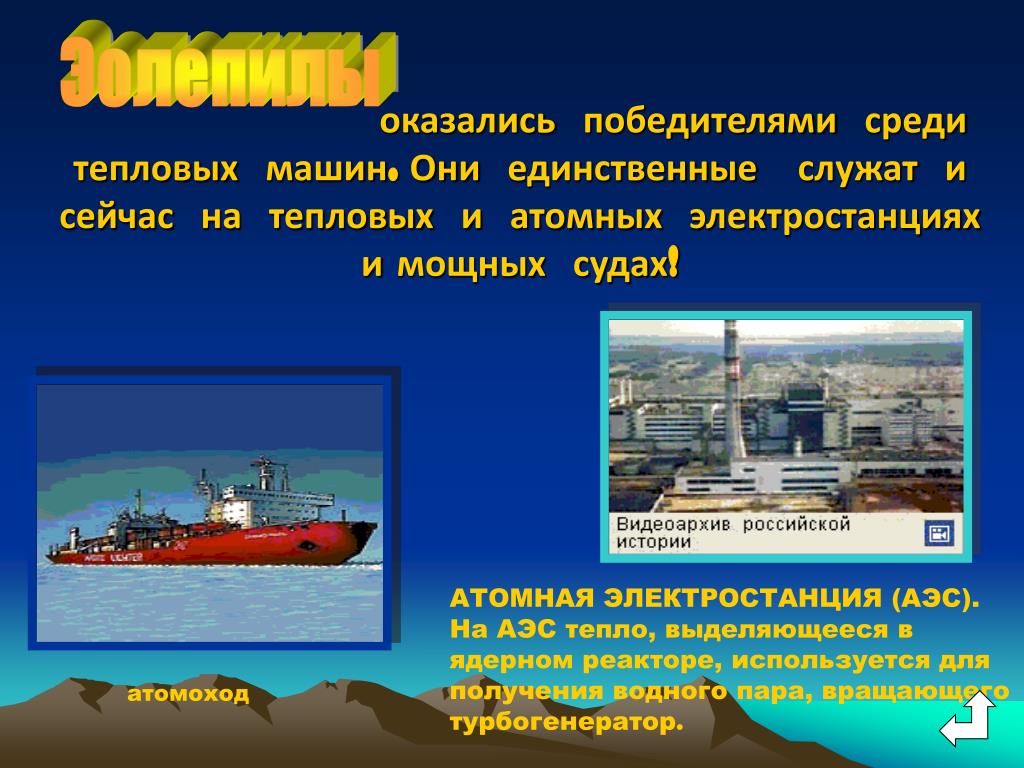 Эолепилы

оказались победителями среди тепловых машин. Они единственные служат и сейчас на тепловых и атомных электростанциях и мощных судах!

Видеоархив российской истории

атомоход

АТОМНАЯ ЭЛЕКТРОСТАНЦИЯ (АЭС). На АЭС тепло, выделяющееся в ядерном реакторе, используется для получения водного пара, вращающего турбогенератор.